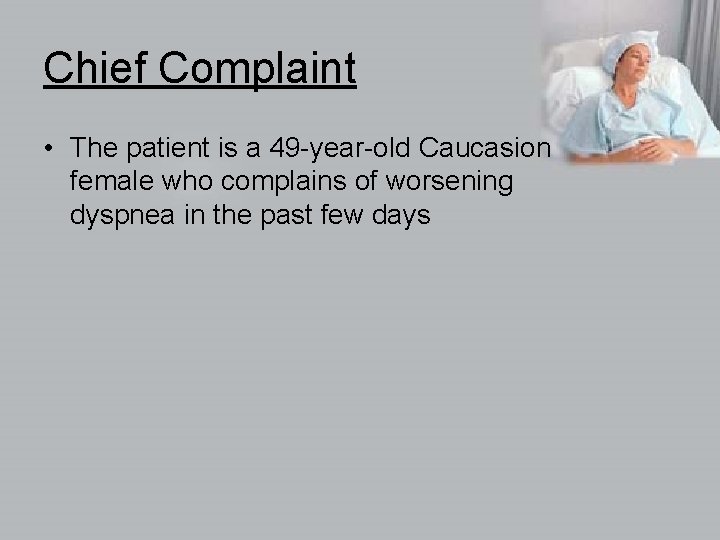 Chief Complaint

• The patient is a 49-year-old Caucasion female who complains of worsening dyspnea in the past few days